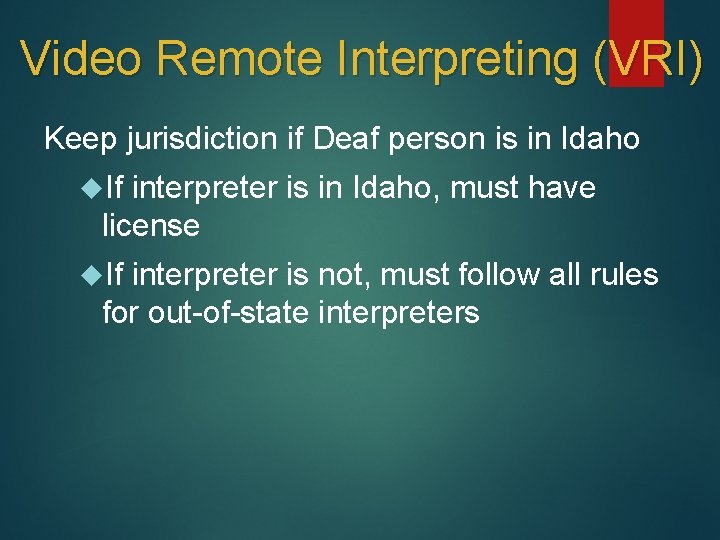 Video Remote Interpreting (VRI)

Keep jurisdiction if Deaf person is in Idaho

If interpreter is in Idaho, must have license

If interpreter is not, must follow all rules for out-of-state interpreters